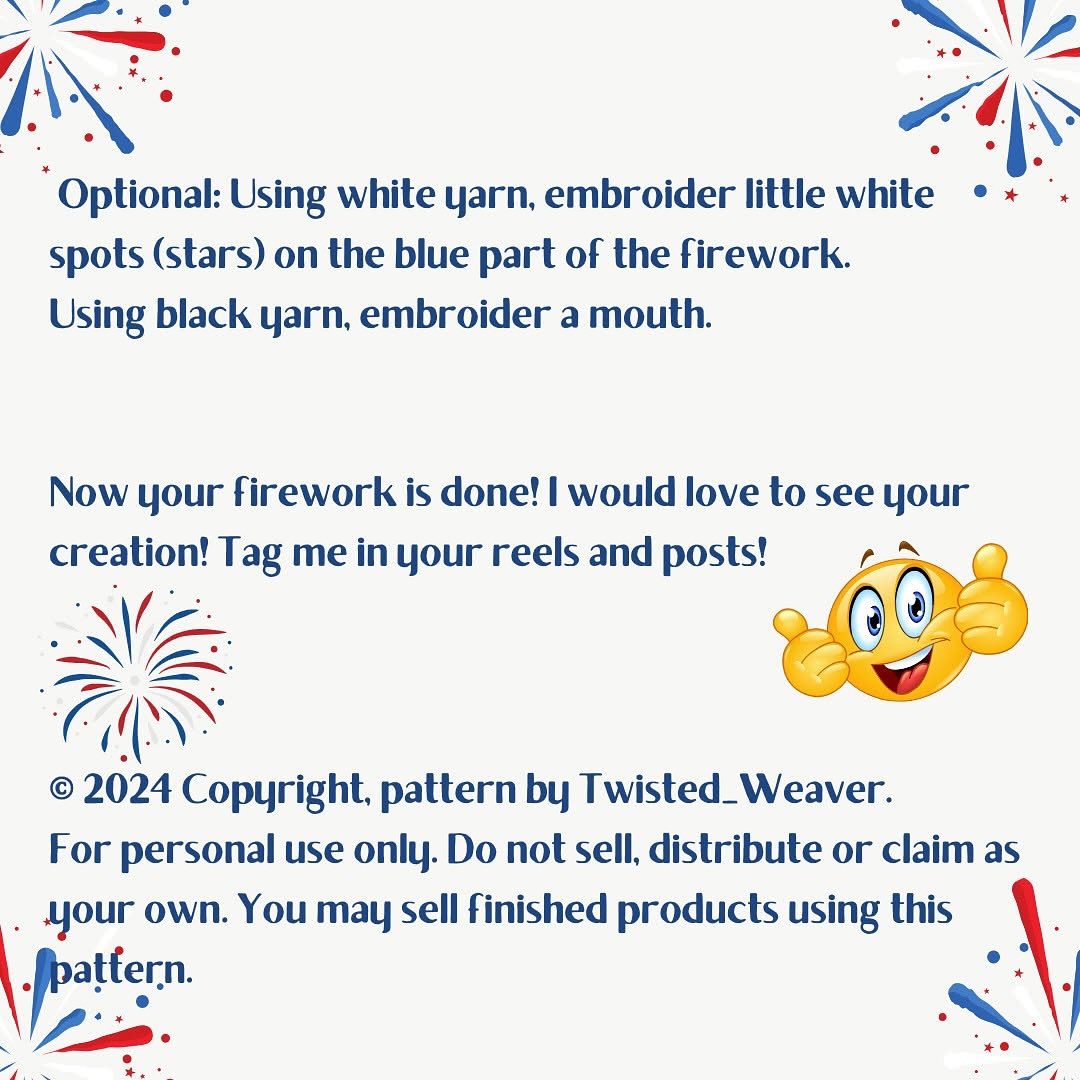 Optional: Using white yarn, embroider little white spots (stars) on the blue part of the firework.
Using black yarn, embroider a mouth.

Now your firework is done! I would love to see your creation! Tag me in your reels and posts!

© 2024 Copyright, pattern by Twisted_Weaver.
For personal use only. Do not sell, distribute or claim as your own. You may sell finished products using this pattern.